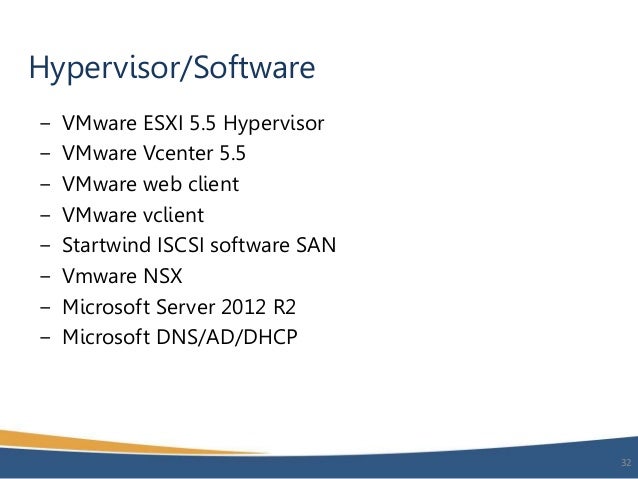 Hypervisor/Software

– VMware ESXI 5.5 Hypervisor
– VMware Vcenter 5.5
– VMware web client
– VMware vclient
– Startwind ISCSI software SAN
– Vmware NSX
– Microsoft Server 2012 R2
– Microsoft DNS/AD/DHCP

32